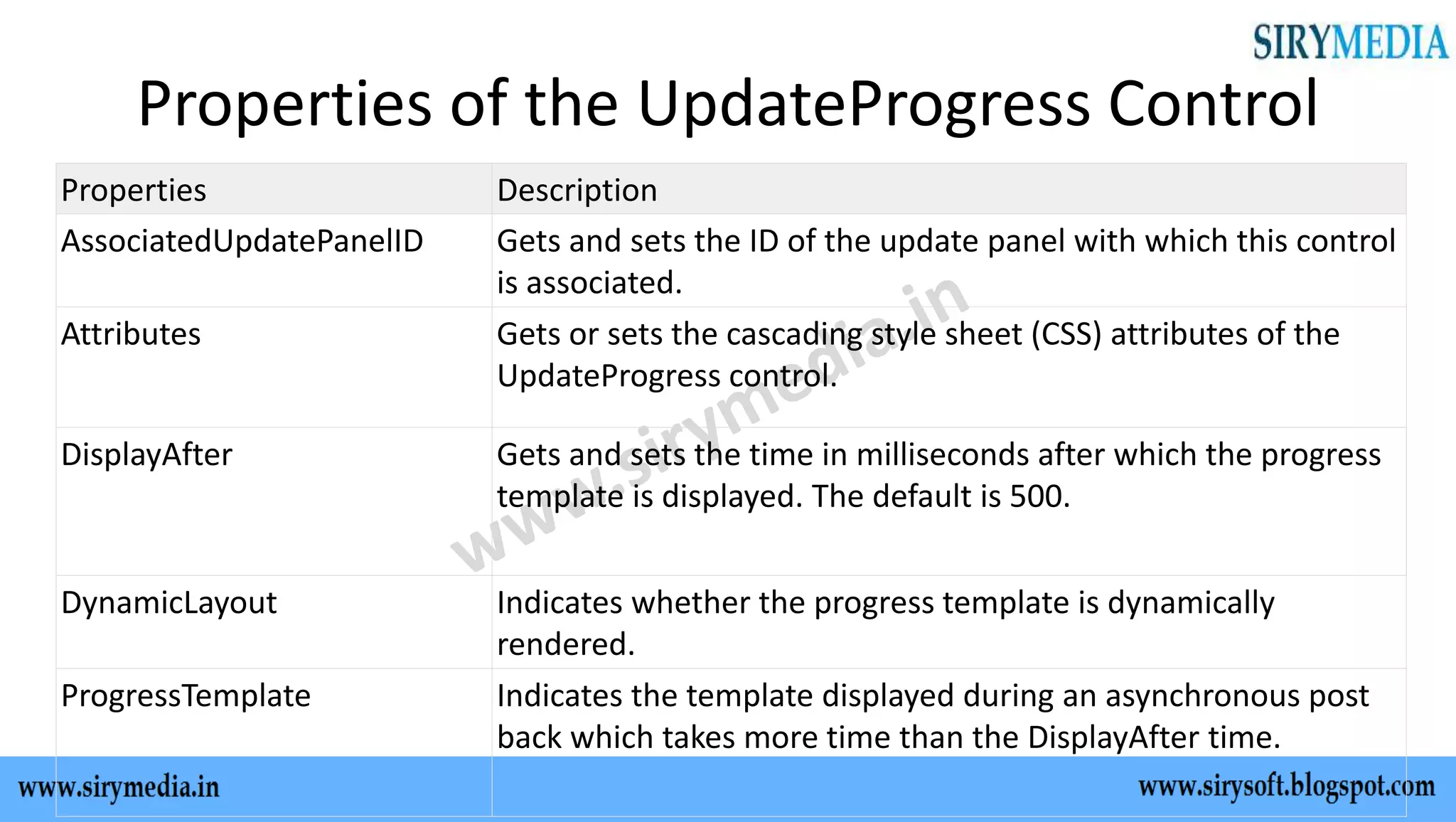 SIRYMEDIA

Properties of the UpdateProgress Control

| Properties | Description |
|---|---|
| AssociatedUpdatePanelID | Gets and sets the ID of the update panel with which this control is associated. |
| Attributes | Gets or sets the cascading style sheet (CSS) attributes of the UpdateProgress control. |
| DisplayAfter | Gets and sets the time in milliseconds after which the progress template is displayed. The default is 500. |
| DynamicLayout | Indicates whether the progress template is dynamically rendered. |
| ProgressTemplate | Indicates the template displayed during an asynchronous post back which takes more time than the DisplayAfter time. |

www.sirymedia.in

www.sirymedia.in www.sirysoft.blogspot.com